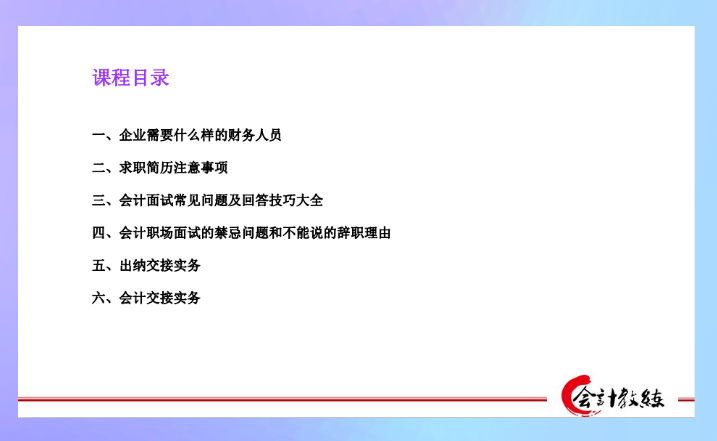 课程目录

一、企业需要什么样的财务人员

二、求职简历注意事项

三、会计面试常见问题及回答技巧大全

四、会计职场面试的禁忌问题和不能说的辞职理由

五、出纳交接实务

六、会计交接实务

会计教练